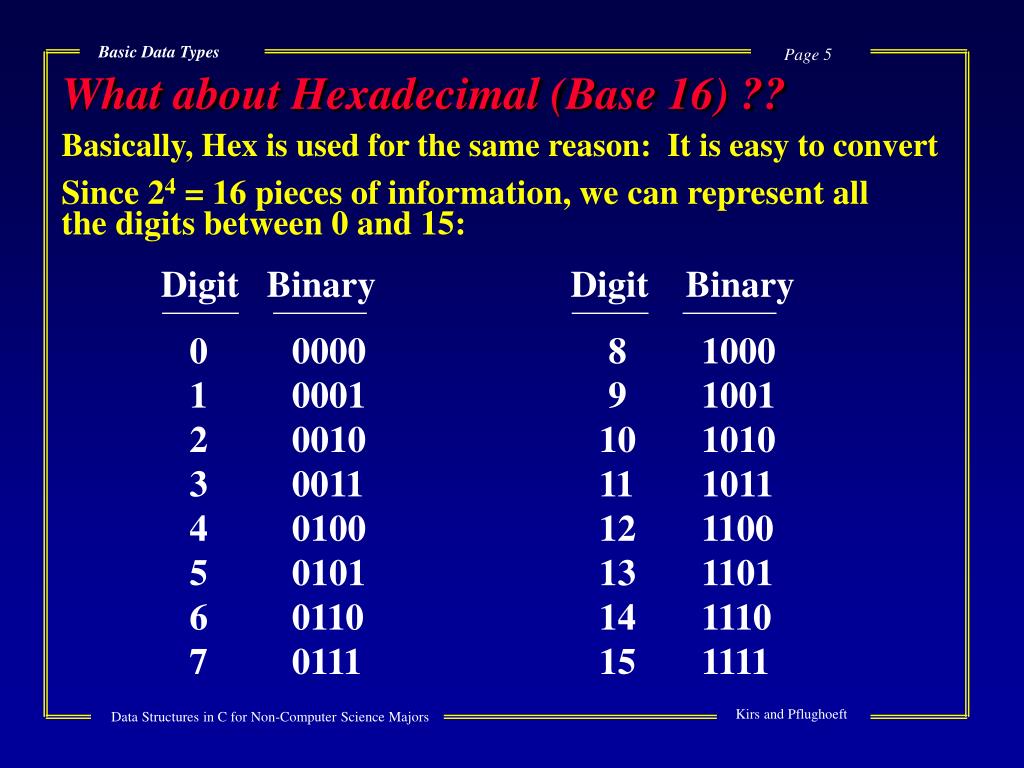 Basic Data Types

Page 5

What about Hexadecimal (Base 16) ??

Basically, Hex is used for the same reason: It is easy to convert

Since $2^4$ = 16 pieces of information, we can represent all the digits between 0 and 15:

| Digit | Binary |
|---|---|
| 0 | 0000 |
| 1 | 0001 |
| 2 | 0010 |
| 3 | 0011 |
| 4 | 0100 |
| 5 | 0101 |
| 6 | 0110 |
| 7 | 0111 |

| Digit | Binary |
|---|---|
| 8 | 1000 |
| 9 | 1001 |
| 10 | 1010 |
| 11 | 1011 |
| 12 | 1100 |
| 13 | 1101 |
| 14 | 1110 |
| 15 | 1111 |

Data Structures in C for Non-Computer Science Majors

Kirs and Pflughoeft